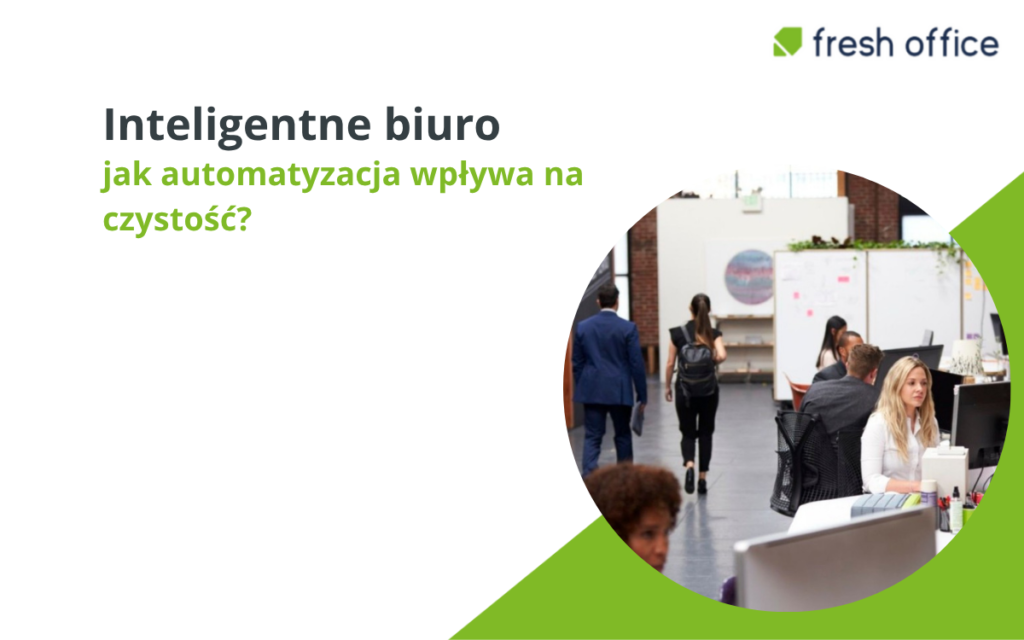 fresh office

Inteligentne biuro

jak automatyzacja wpływa na czystość?